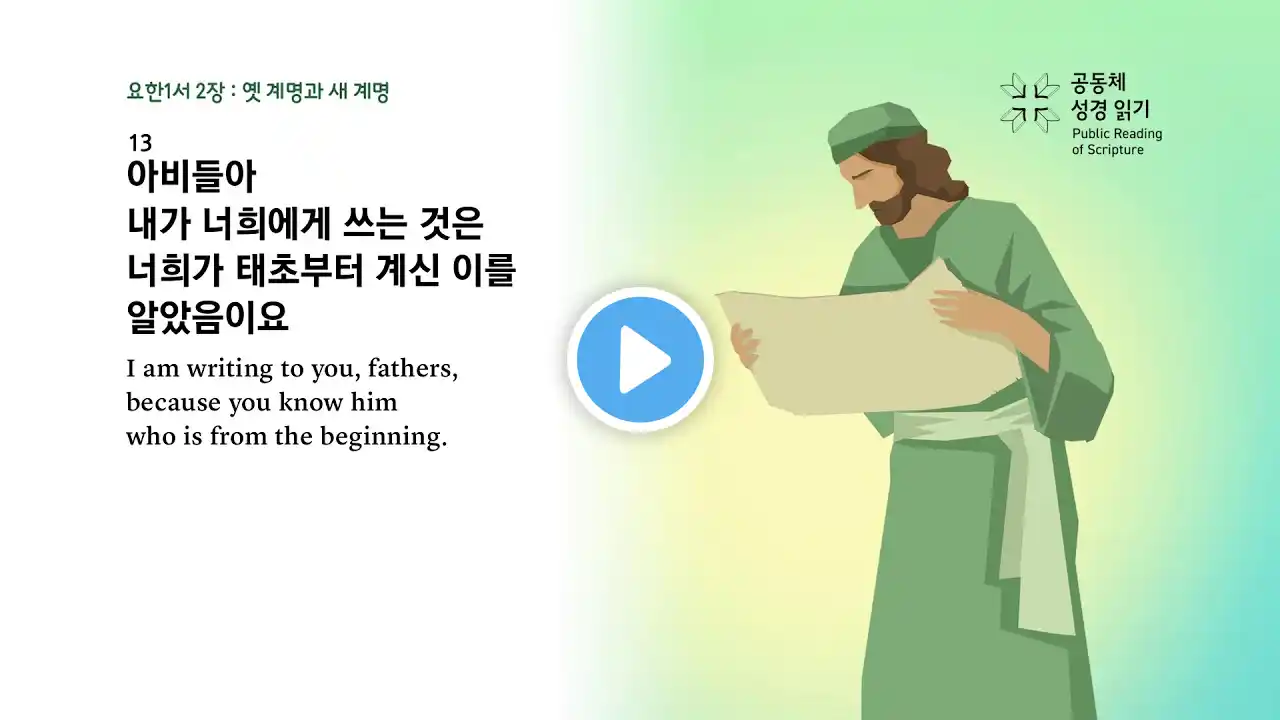 요한1서 2장 : 옛 계명과 새 계명

13
아비들아
내가 너희에게 쓰는 것은
너희가 태초부터 계신 이를
알았음이요

I am writing to you, fathers,
because you know him
who is from the beginning.

공동체
성경 읽기
Public Reading
of Scripture